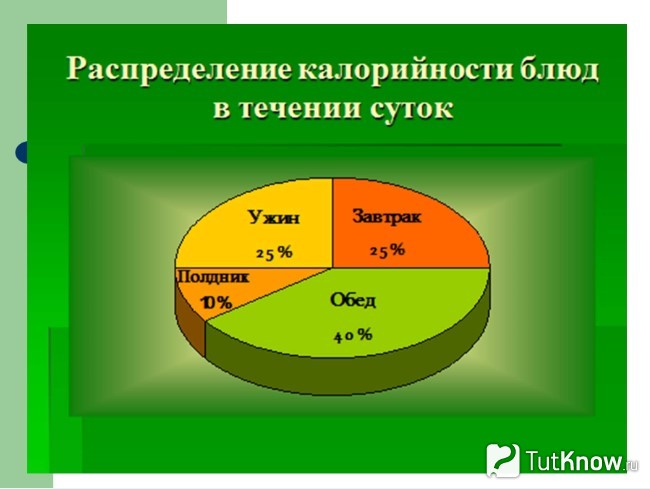 Распределение калорийности блюд в течении суток

Ужин
25 %

Завтрак
25 %

Полдник
10%

Обед
40 %

TutKnow.ru